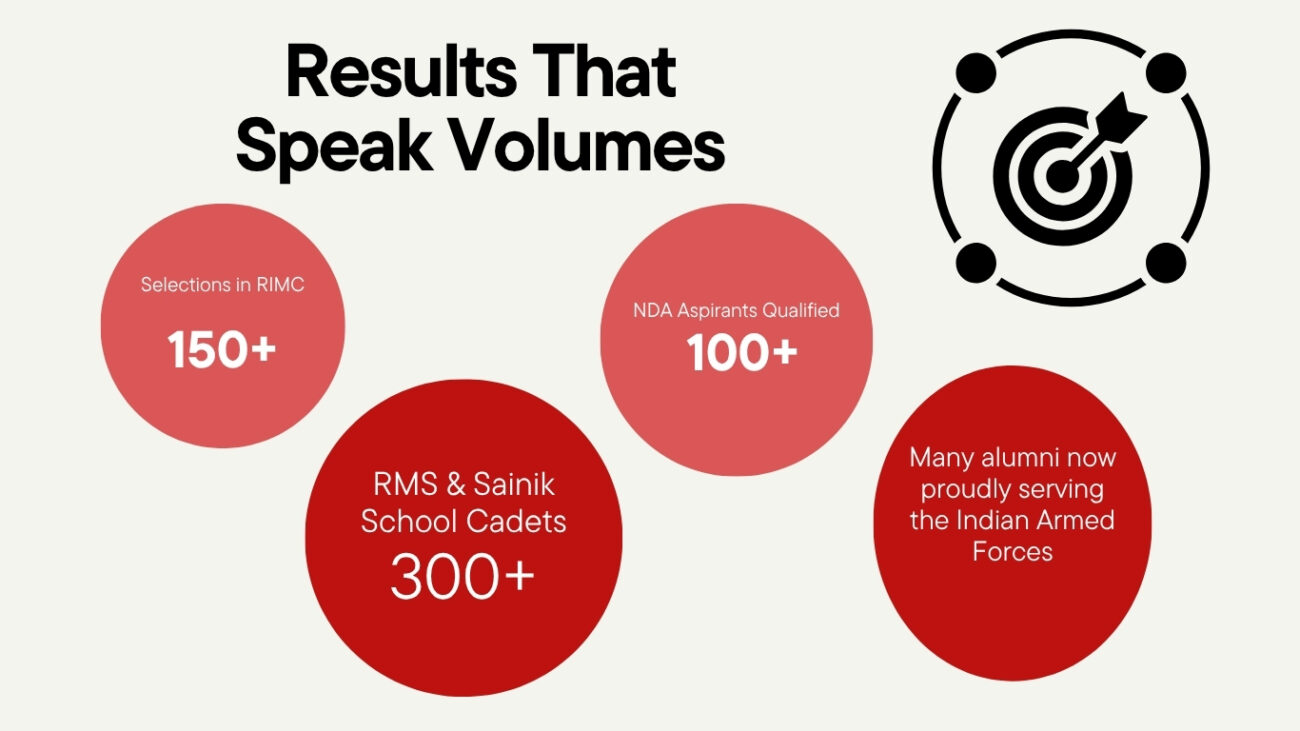 Results That Speak Volumes

Selections in RIMC

150+

RMS & Sainik School Cadets

300+

NDA Aspirants Qualified

100+

Many alumni now proudly serving the Indian Armed Forces